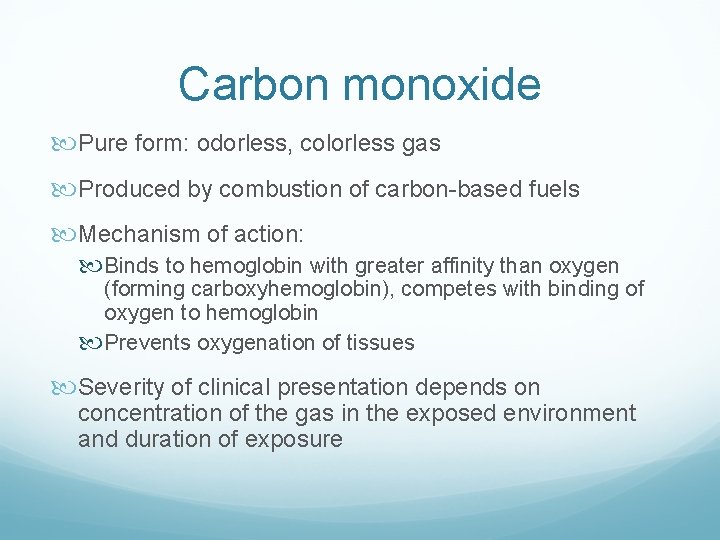 Carbon monoxide

Pure form: odorless, colorless gas

Produced by combustion of carbon-based fuels

Mechanism of action:

Binds to hemoglobin with greater affinity than oxygen (forming carboxyhemoglobin), competes with binding of oxygen to hemoglobin

Prevents oxygenation of tissues

Severity of clinical presentation depends on concentration of the gas in the exposed environment and duration of exposure